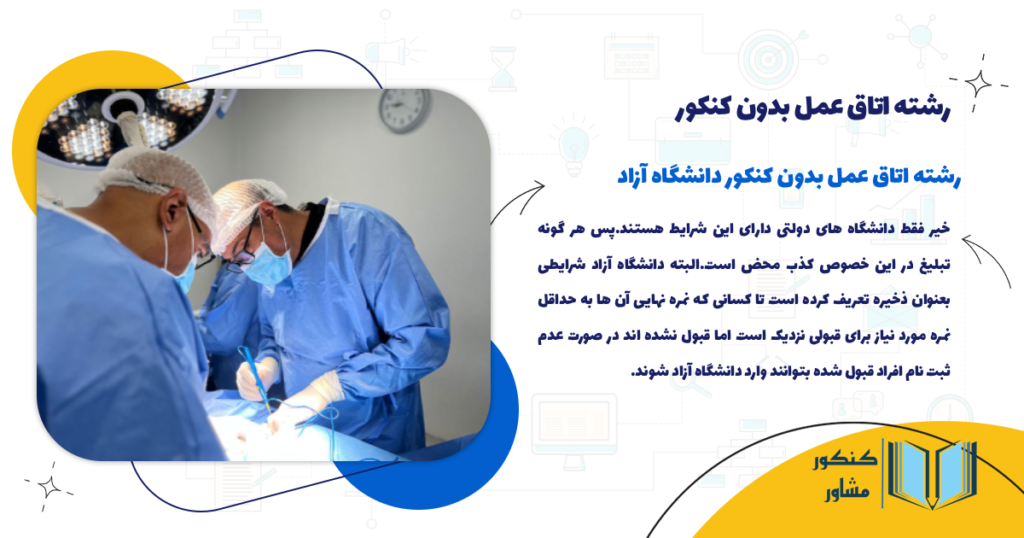 رشته اتاق عمل بدون کنکور

رشته اتاق عمل بدون کنکور دانشگاه آزاد

خیر فقط دانشگاه های دولتی دارای این شرایط هستند.پس هر گونه تبلیغ در این خصوص کذب محض است.البته دانشگاه آزاد شرایطی بعنوان ذخیره تعریف کرده است تا کسانی که نمره نهایی آن ها به حداقل نمره مورد نیاز برای قبولی نزدیک است اما قبول نشده اند در صورت عدم ثبت نام افراد قبول شده بتوانند وارد دانشگاه آزاد شوند.

کنکور
مشاور